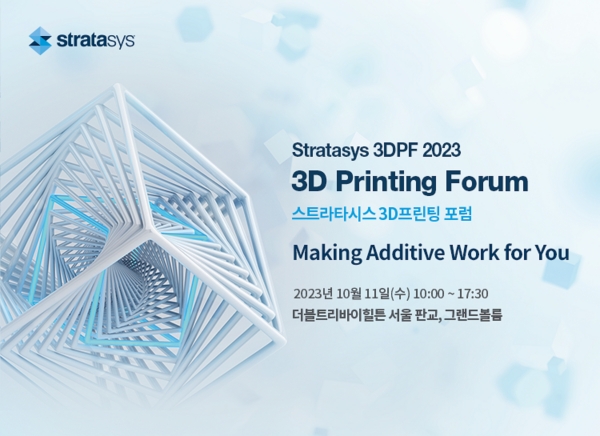 stratasys

Stratasys 3DPF 2023
3D Printing Forum
스트라타시스 3D프린팅 포럼

Making Additive Work for You

2023년 10월 11일(수) 10:00 ~ 17:30
더블트리바이힐튼 서울 판교, 그랜드볼룸